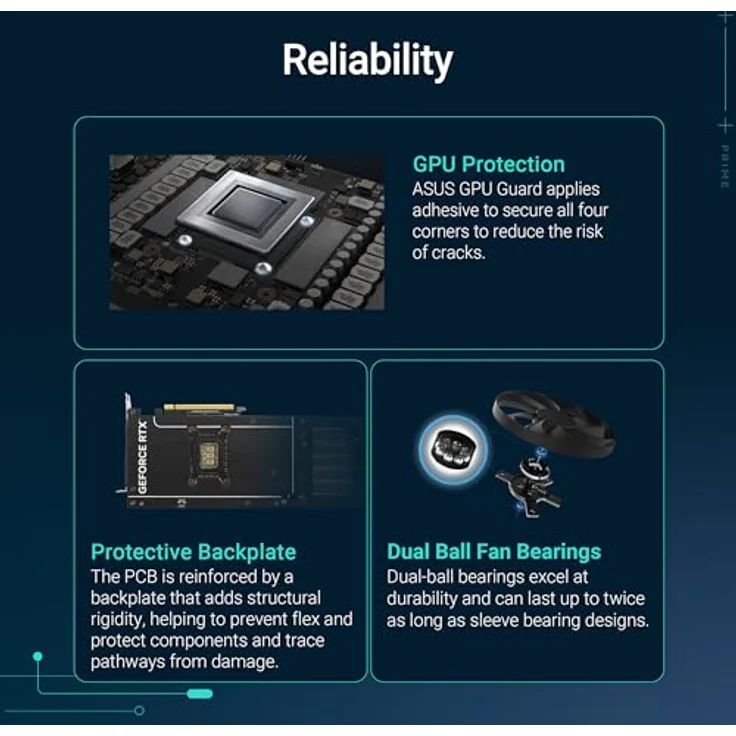 Reliability

PRIME

GPU Protection
ASUS GPU Guard applies adhesive to secure all four corners to reduce the risk of cracks.

GEFORCE RTX

Protective Backplate
The PCB is reinforced by a backplate that adds structural rigidity, helping to prevent flex and protect components and trace pathways from damage.

Dual Ball Fan Bearings
Dual-ball bearings excel at durability and can last up to twice as long as sleeve bearing designs.